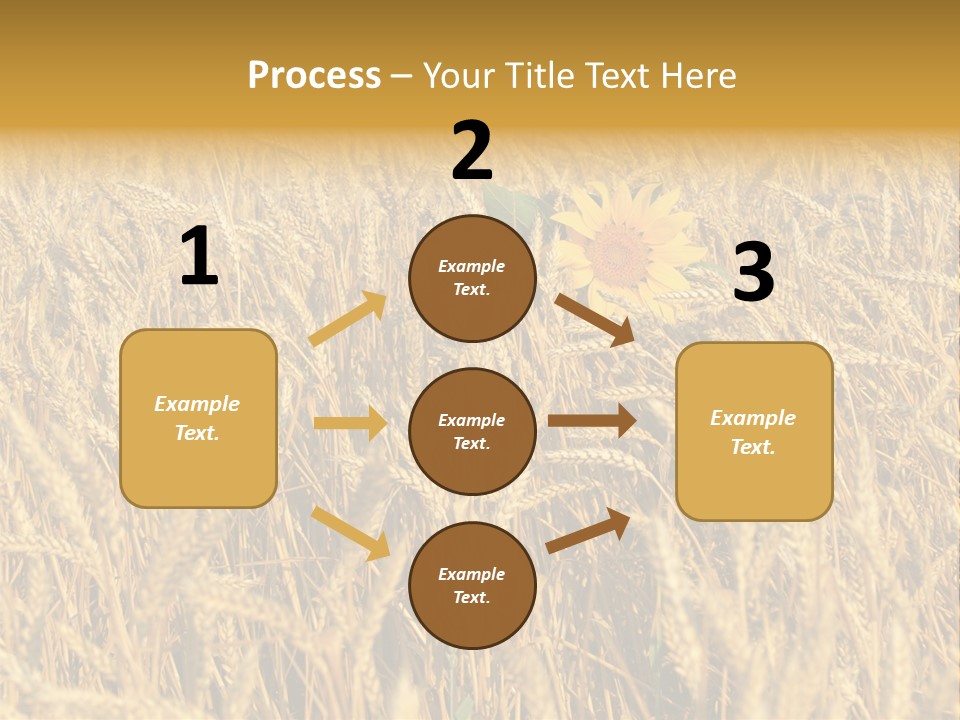 Process – Your Title Text Here

1

Example Text.

2

Example Text.

Example Text.

Example Text.

3

Example Text.